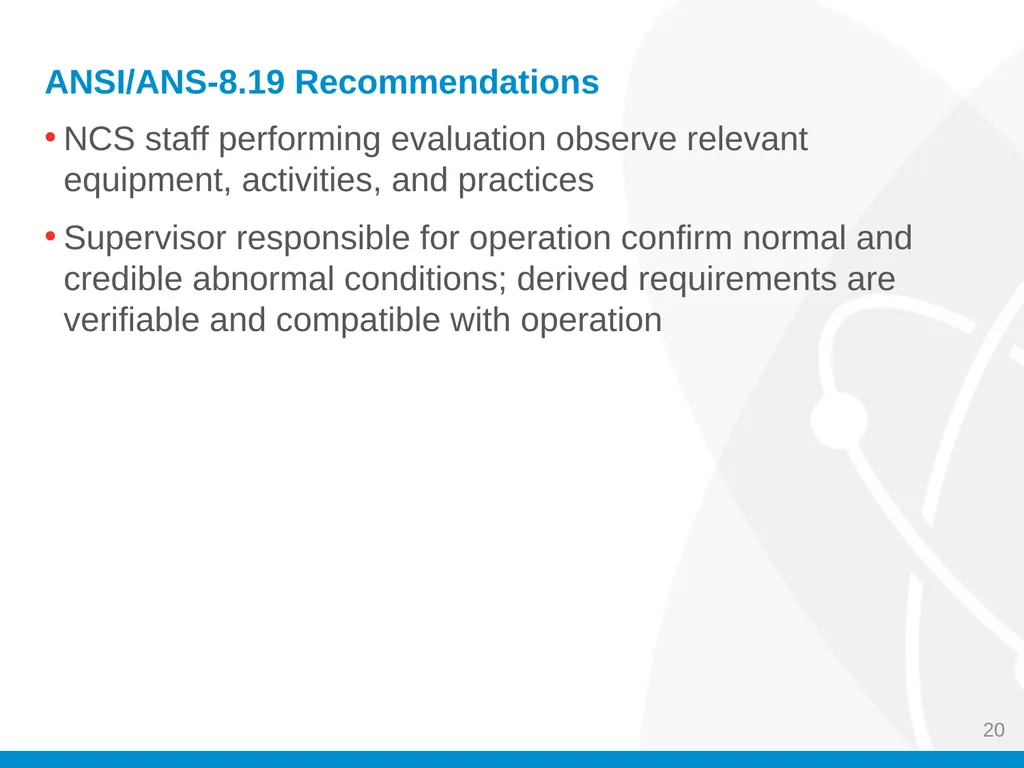 ANSI/ANS-8.19 Recommendations

• NCS staff performing evaluation observe relevant equipment, activities, and practices

• Supervisor responsible for operation confirm normal and credible abnormal conditions; derived requirements are verifiable and compatible with operation

20